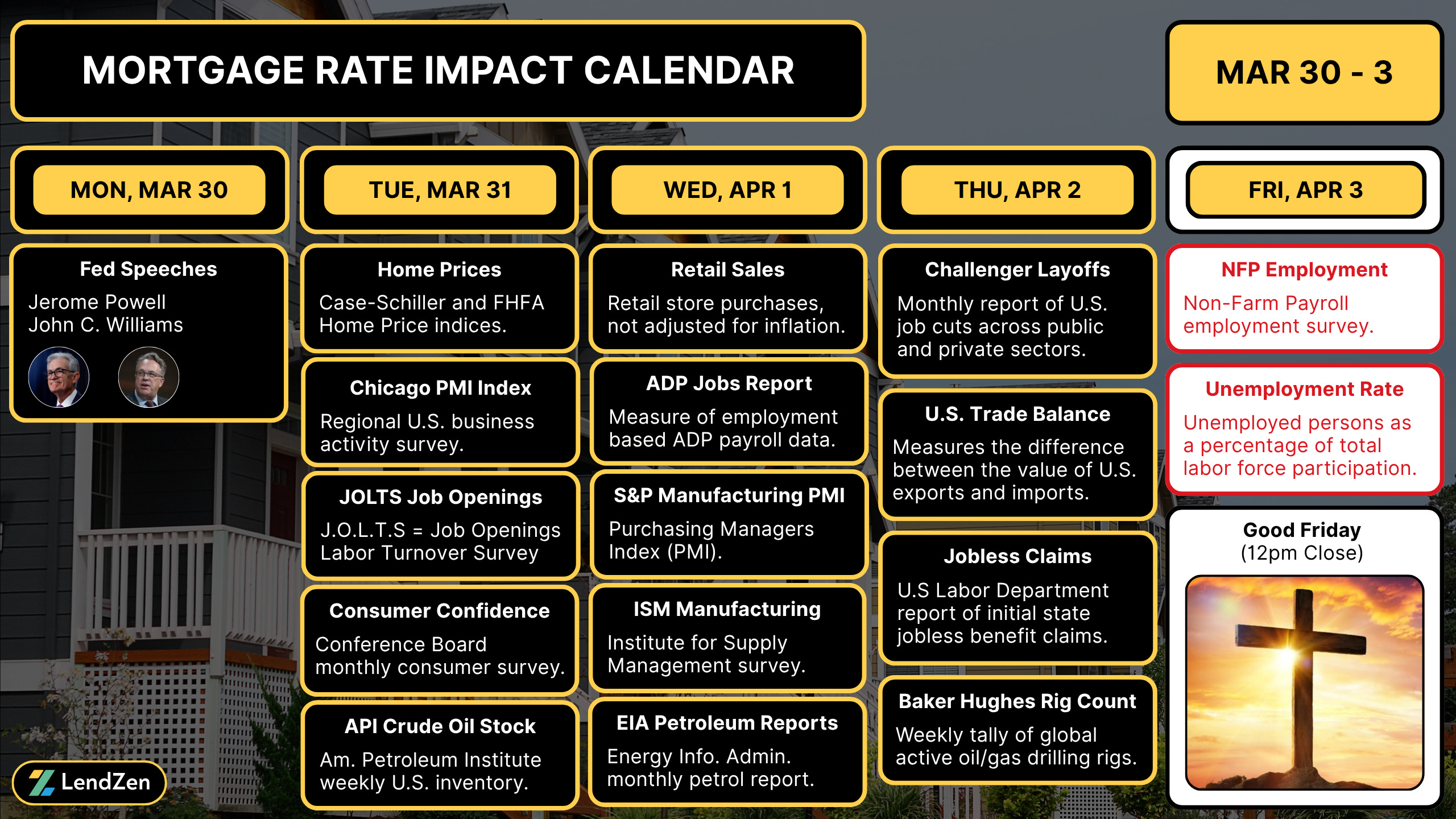 MORTGAGE RATE IMPACT CALENDAR

MAR 30 - 3

MON, MAR 30

Fed Speeches
Jerome Powell
John C. Williams

TUE, MAR 31

Home Prices
Case-Schiller and FHFA Home Price indices.

Chicago PMI Index
Regional U.S. business activity survey.

JOLTS Job Openings
J.O.L.T.S = Job Openings Labor Turnover Survey

Consumer Confidence
Conference Board monthly consumer survey.

API Crude Oil Stock
Am. Petroleum Institute weekly U.S. inventory.

WED, APR 1

Retail Sales
Retail store purchases, not adjusted for inflation.

ADP Jobs Report
Measure of employment based ADP payroll data.

S&P Manufacturing PMI
Purchasing Managers Index (PMI).

ISM Manufacturing
Institute for Supply Management survey.

EIA Petroleum Reports
Energy Info. Admin. monthly petrol report.

THU, APR 2

Challenger Layoffs
Monthly report of U.S. job cuts across public and private sectors.

U.S. Trade Balance
Measures the difference between the value of U.S. exports and imports.

Jobless Claims
U.S Labor Department report of initial state jobless benefit claims.

Baker Hughes Rig Count
Weekly tally of global active oil/gas drilling rigs.

FRI, APR 3

NFP Employment
Non-Farm Payroll employment survey.

Unemployment Rate
Unemployed persons as a percentage of total labor force participation.

Good Friday
(12pm Close)

LendZen